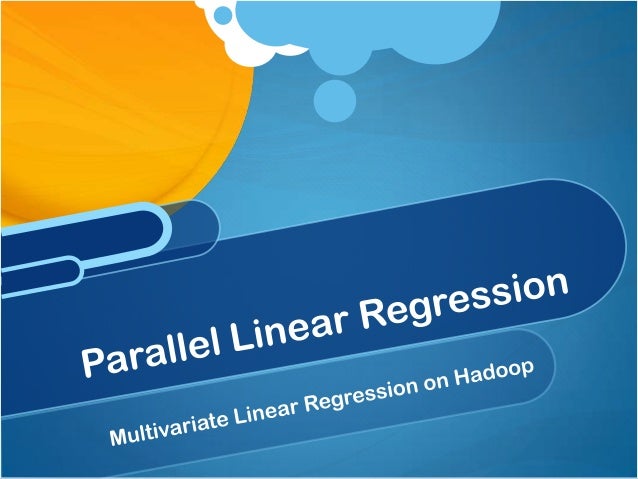 Parallel Linear Regression

Multivariate Linear Regression on Hadoop